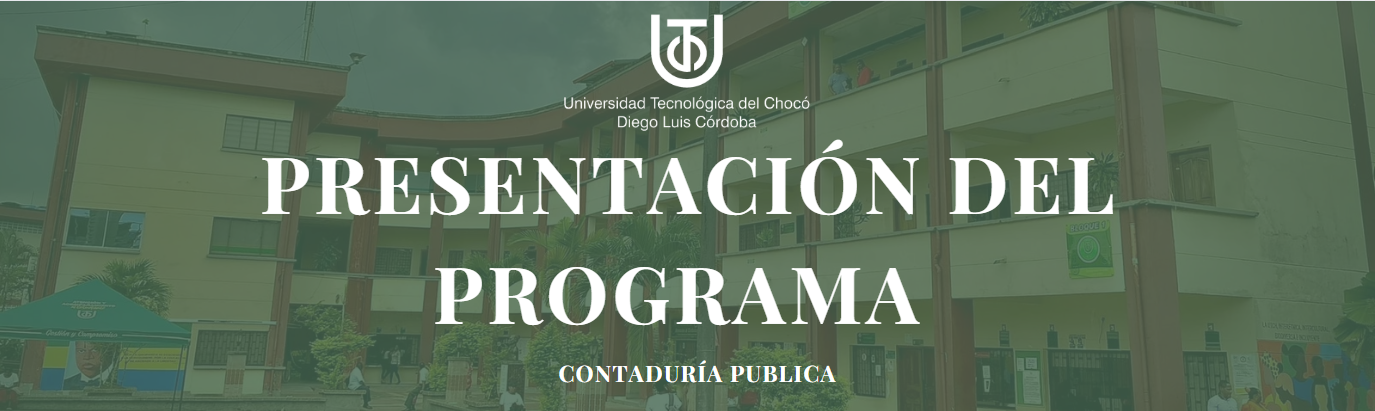 Universidad Tecnológica del Chocó
Diego Luis Córdoba

PRESENTACIÓN DEL PROGRAMA

CONTADURÍA PUBLICA